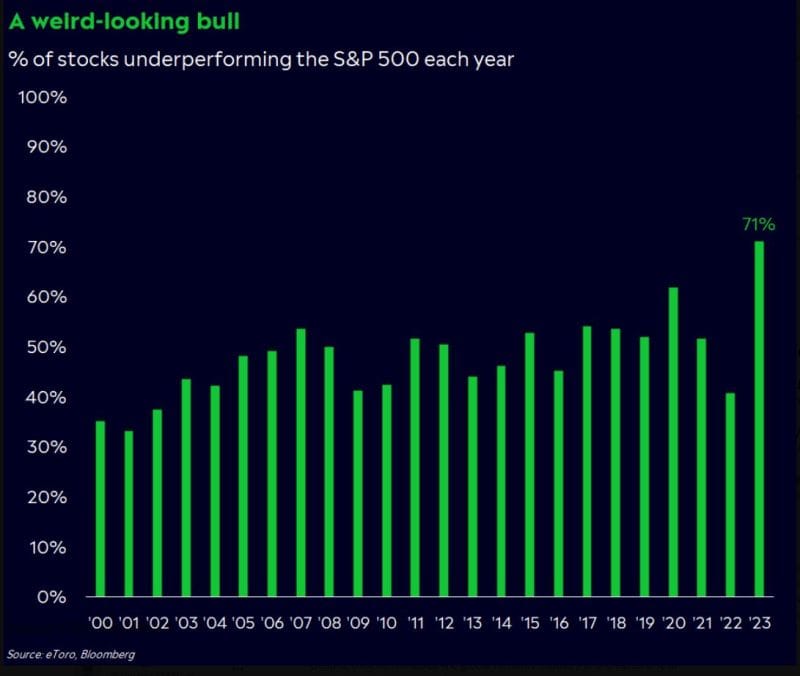 A weird-looking bull

% of stocks underperforming the S&P 500 each year

100%
90%
80%
70%
60%
50%
40%
30%
20%
10%
0%

71%

'00 '01 '02 '03 '04 '05 '06 '07 '08 '09 '10 '11 '12 '13 '14 '15 '16 '17 '18 '19 '20 '21 '22 '23

Source: eToro, Bloomberg